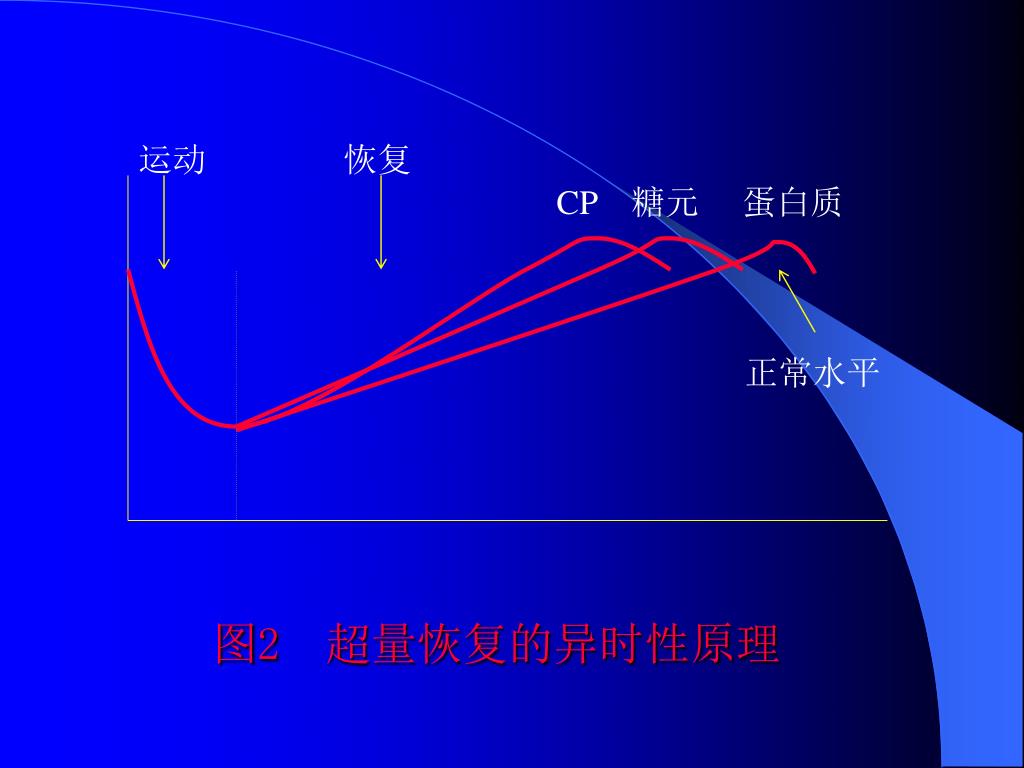 运动

恢复

CP 糖元 蛋白质

正常水平

图2 超量恢复的异时性原理